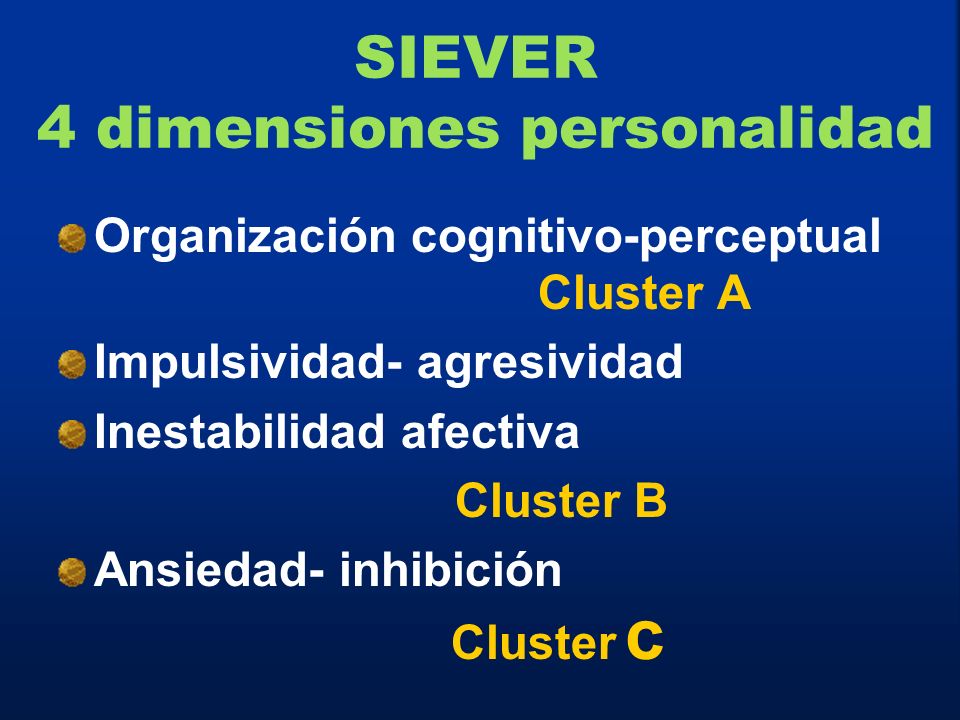 SIEVER
4 dimensiones personalidad

Organización cognitivo-perceptual
Cluster A

Impulsividad- agresividad

Inestabilidad afectiva
Cluster B

Ansiedad- inhibición
Cluster C